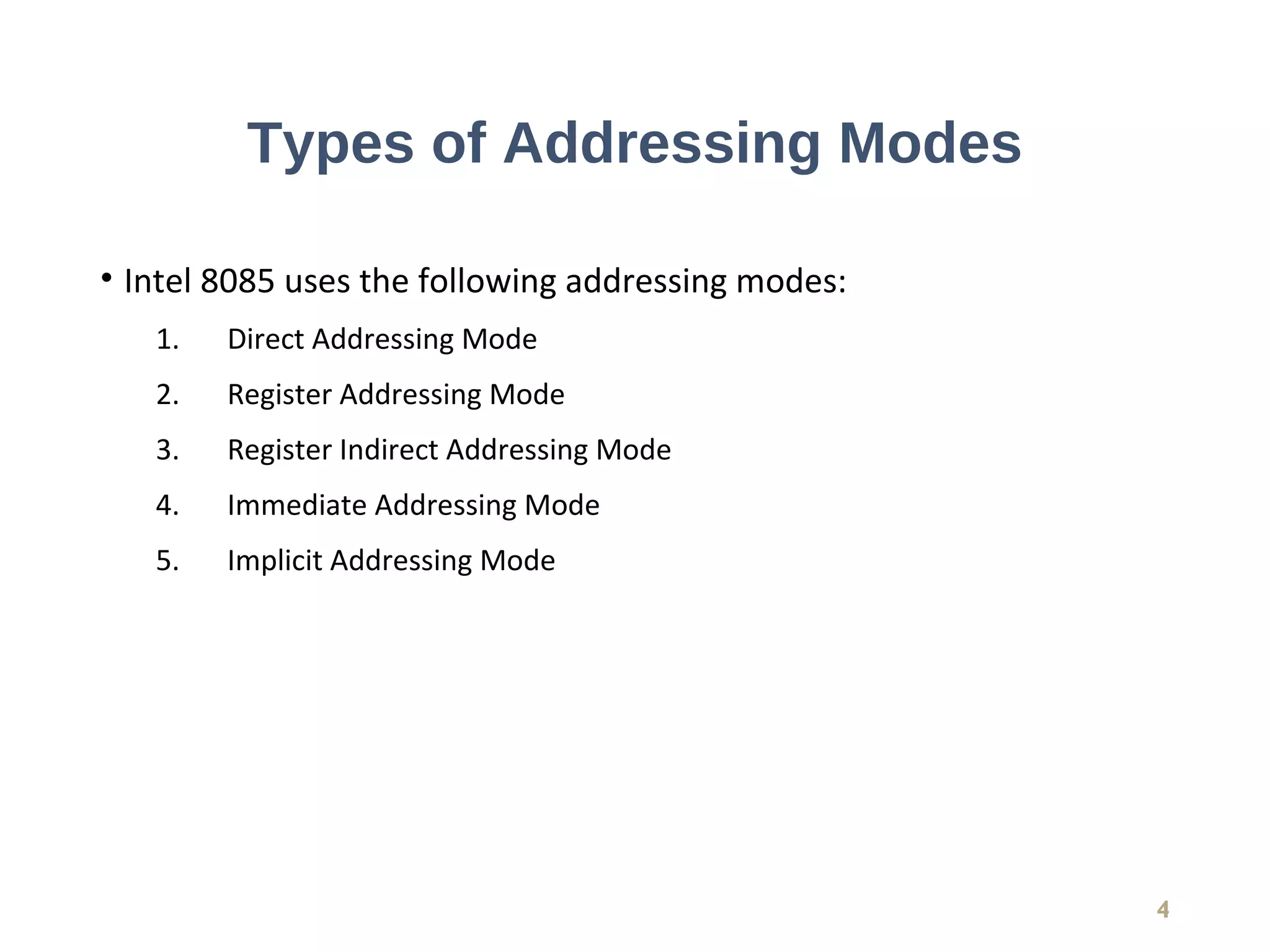 Types of Addressing Modes

• Intel 8085 uses the following addressing modes:

1. Direct Addressing Mode
2. Register Addressing Mode
3. Register Indirect Addressing Mode
4. Immediate Addressing Mode
5. Implicit Addressing Mode

4